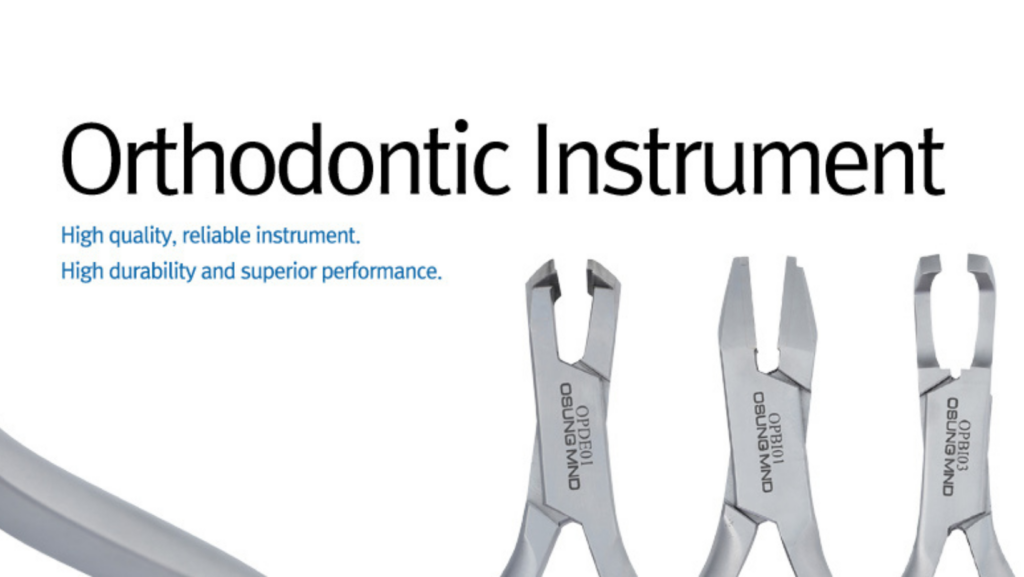 Orthodontic Instrument

High quality, reliable instrument.
High durability and superior performance.

OPDE01
OSUNG MND

OPBI01
OSUNG MND

OPBI03
OSUNG MND